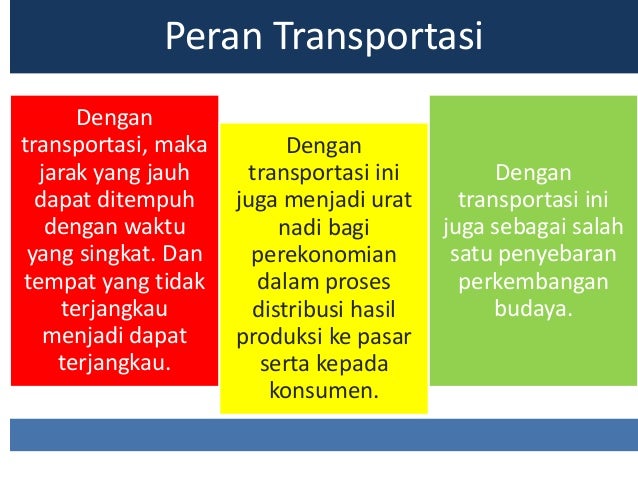 Peran Transportasi

Dengan transportasi, maka jarak yang jauh dapat ditempuh dengan waktu yang singkat. Dan tempat yang tidak terjangkau menjadi dapat terjangkau.

Dengan transportasi ini juga menjadi urat nadi bagi perekonomian dalam proses distribusi hasil produksi ke pasar serta kepada konsumen.

Dengan transportasi ini juga sebagai salah satu penyebaran perkembangan budaya.